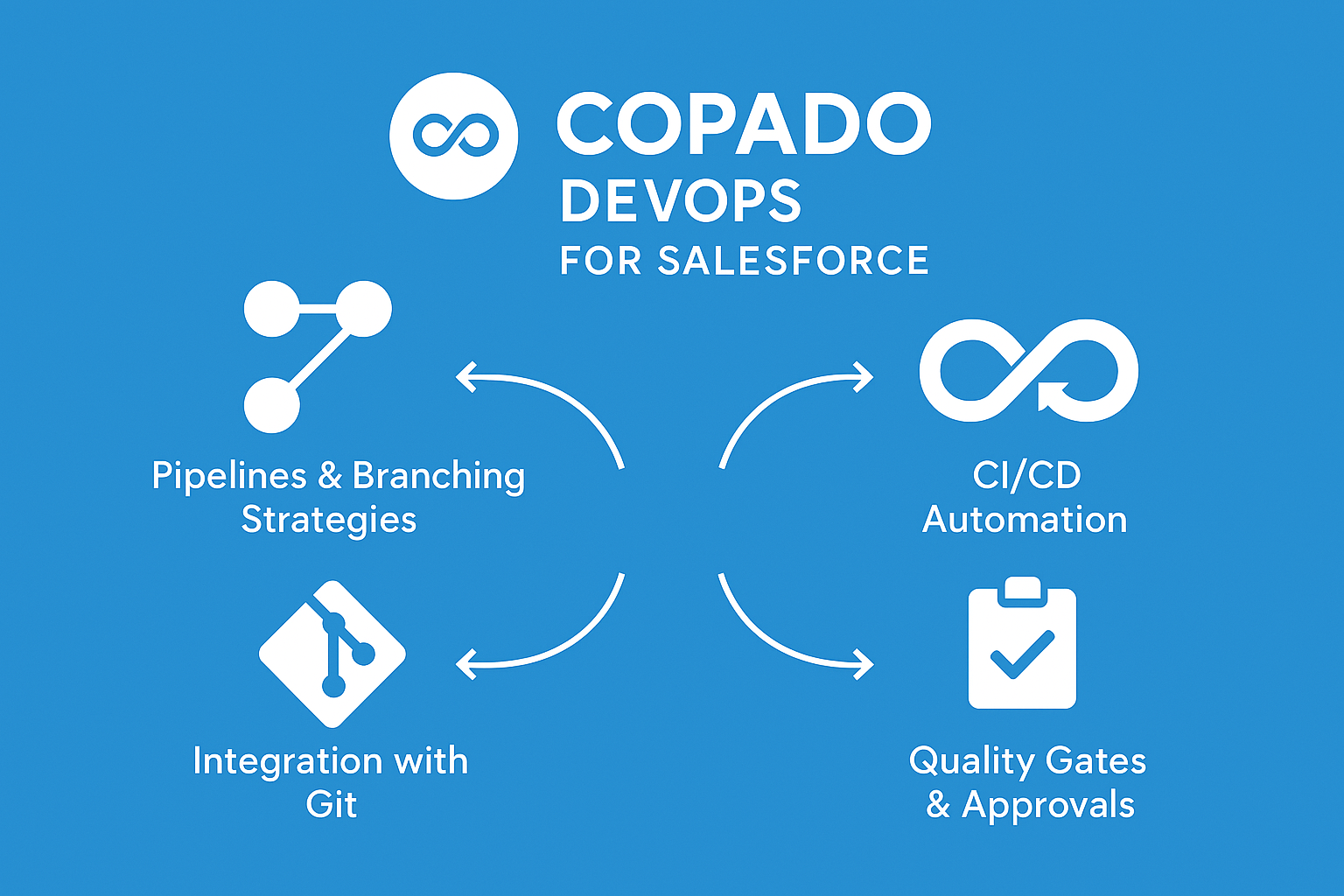 COPADO
DEVOPS
FOR SALESFORCE

Pipelines & Branching Strategies

CI/CD Automation

Integration with Git

Quality Gates & Approvals